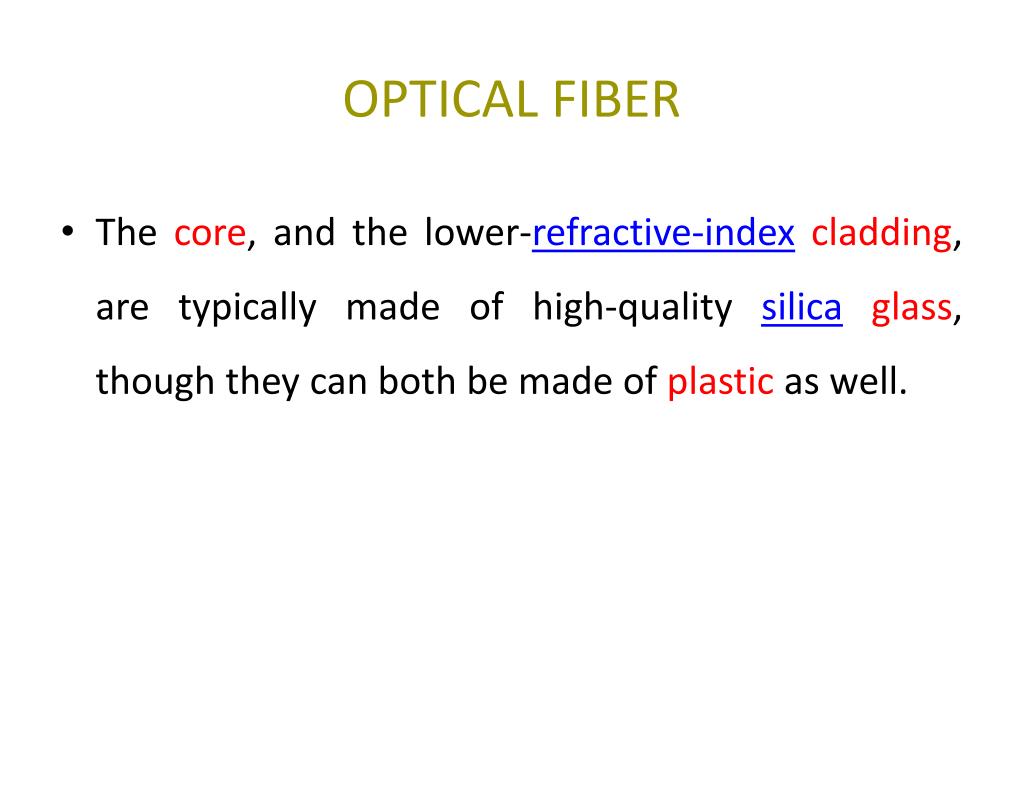 OPTICAL FIBER

• The core, and the lower-refractive-index cladding, are typically made of high-quality silica glass, though they can both be made of plastic as well.